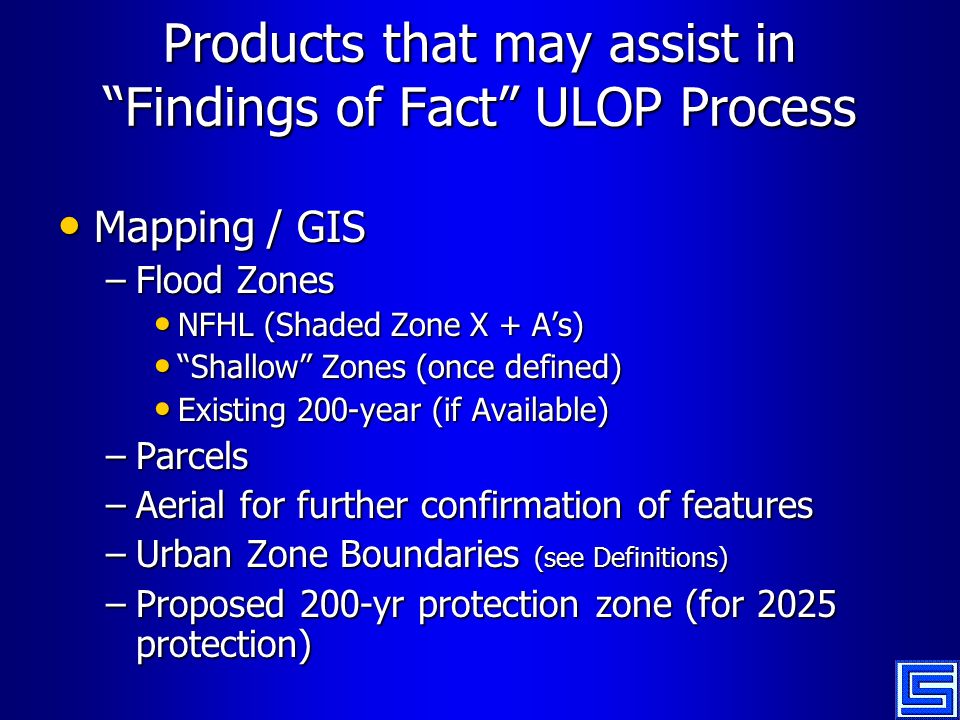 Products that may assist in “Findings of Fact” ULOP Process

• Mapping / GIS
– Flood Zones
• NFHL (Shaded Zone X + A’s)
• “Shallow” Zones (once defined)
• Existing 200-year (if Available)
– Parcels
– Aerial for further confirmation of features
– Urban Zone Boundaries (see Definitions)
– Proposed 200-yr protection zone (for 2025 protection)